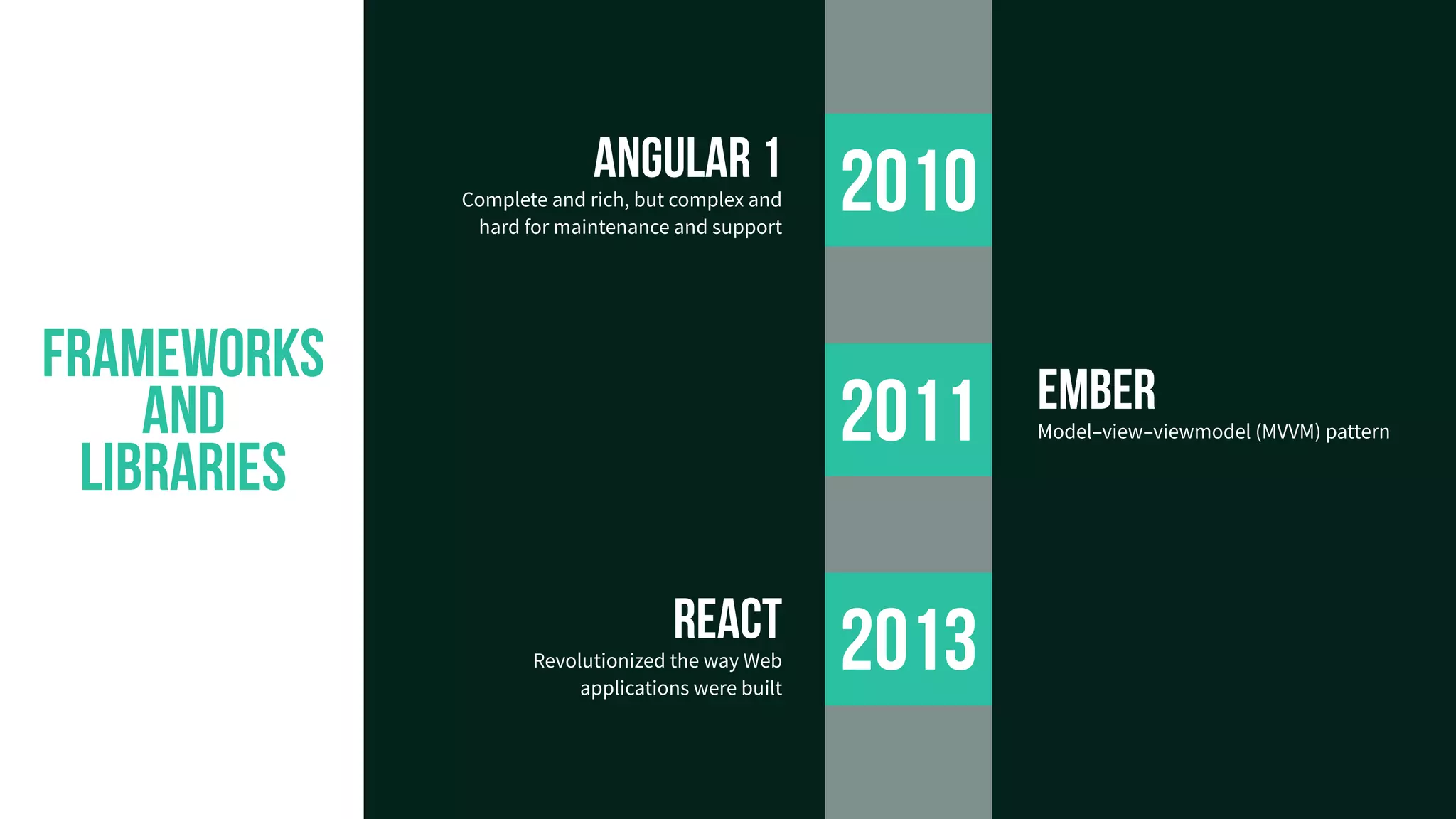 FRAMEWORKS AND LIBRARIES

ANGULAR 1
Complete and rich, but complex and hard for maintenance and support

2010

2011

EMBER
Model–view–viewmodel (MVVM) pattern

REACT
Revolutionized the way Web applications were built

2013